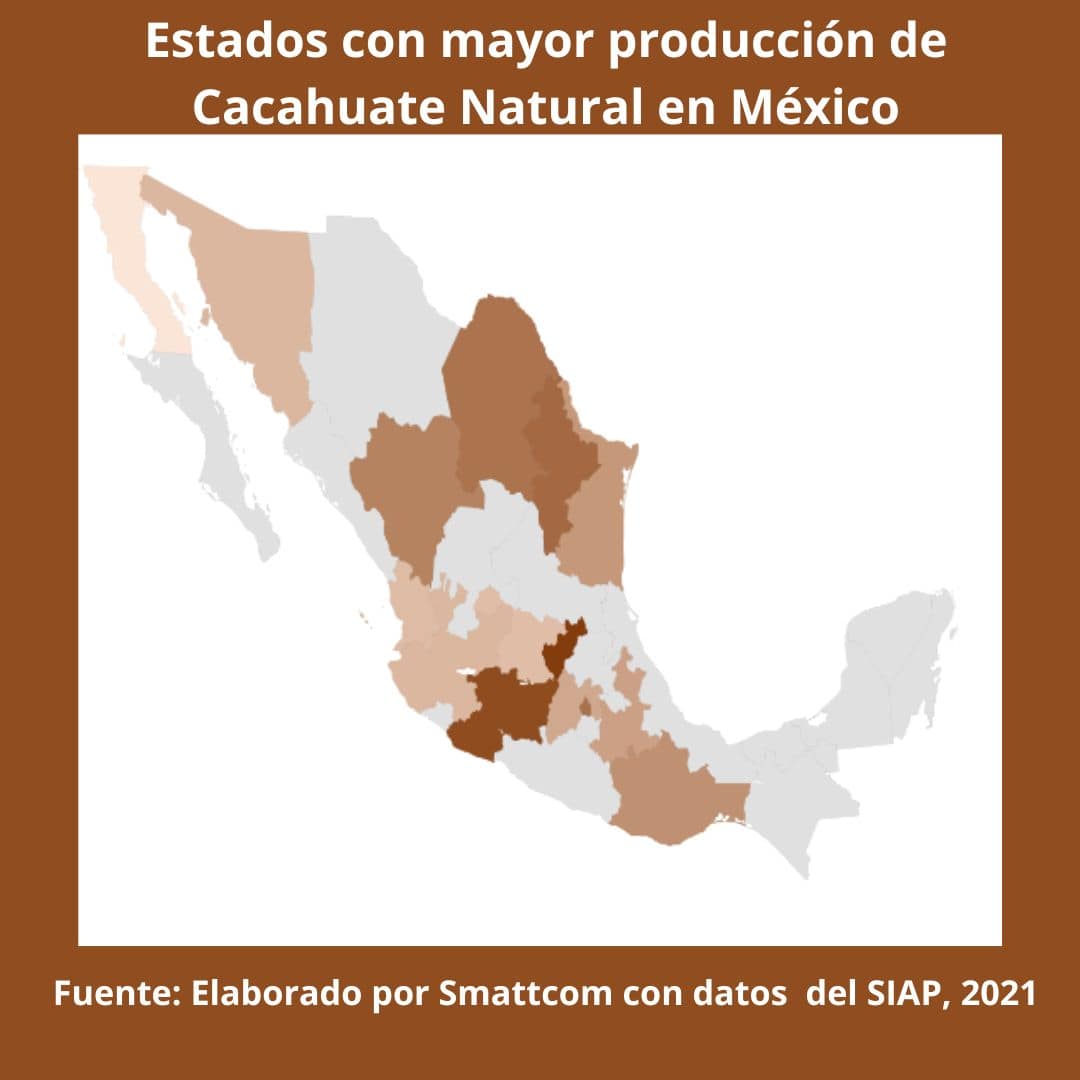 Estados con mayor producción de Cacahuate Natural en México

Fuente: Elaborado por Smattcom con datos del SIAP, 2021